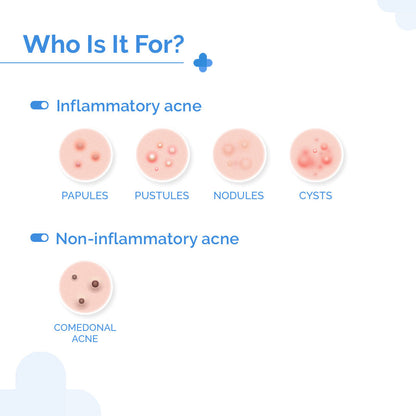 Who Is It For?

Inflammatory acne

PAPULES

PUSTULES

NODULES

CYSTS

Non-inflammatory acne

COMEDONAL ACNE